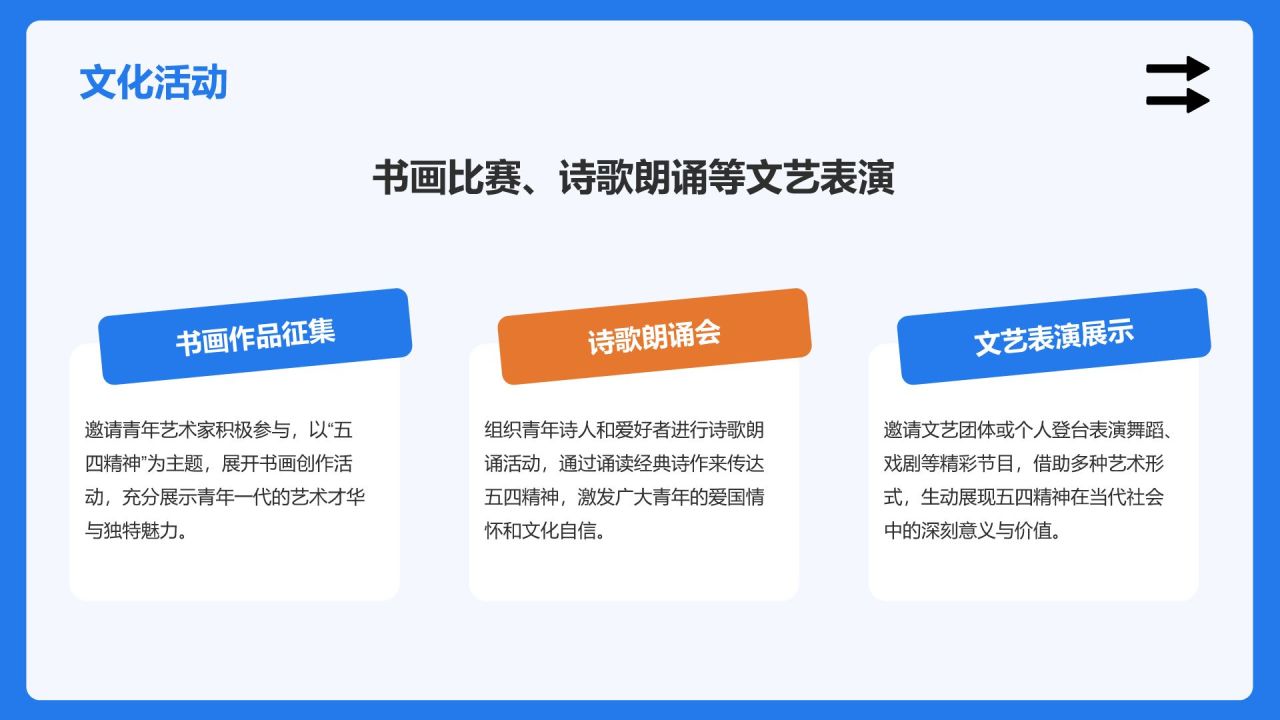 文化活动

书画比赛、诗歌朗诵等文艺表演

书画作品征集

邀请青年艺术家积极参与，以“五四精神”为主题，展开书画创作活动，充分展示青年一代的艺术才华与独特魅力。

诗歌朗诵会

组织青年诗人和爱好者进行诗歌朗诵活动，通过诵读经典诗作来传达五四精神，激发广大青年的爱国情怀和文化自信。

文艺表演展示

邀请文艺团体或个人登台表演舞蹈、戏剧等精彩节目，借助多种艺术形式，生动展现五四精神在当代社会中的深刻意义与价值。